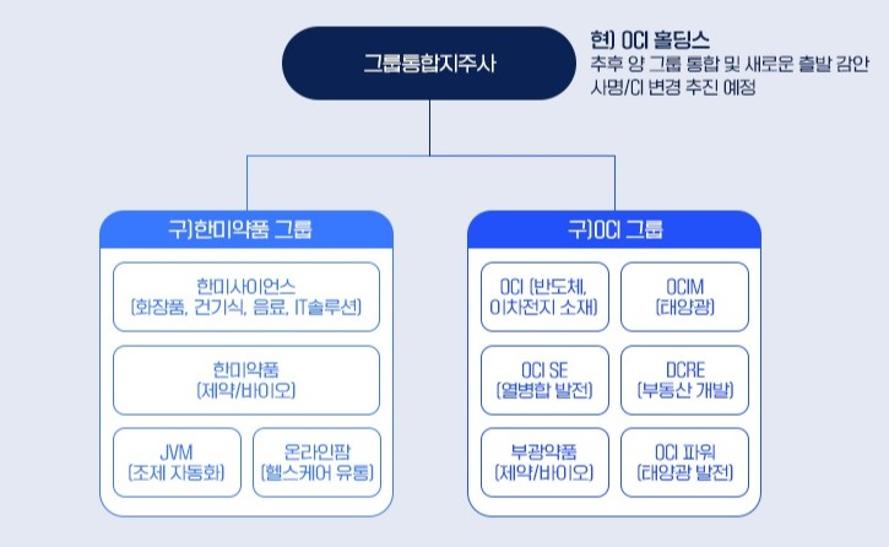 그룹통합지주사

현) OCI 홀딩스
추후 양 그룹 통합 및 새로운 출발 감안 사명/CI 변경 추진 예정

구)한미약품 그룹

한미사이언스
(화장품, 건기식, 음료, IT솔루션)

한미약품
(제약/바이오)

JVM
(조제 자동화)

온라인팜
(헬스케어 유통)

구)OCI 그룹

OCI (반도체, 이차전지 소재)

OCIM
(태양광)

OCI SE
(열병합 발전)

DCRE
(부동산 개발)

부광약품
(제약/바이오)

OCI 파워
(태양광 발전)